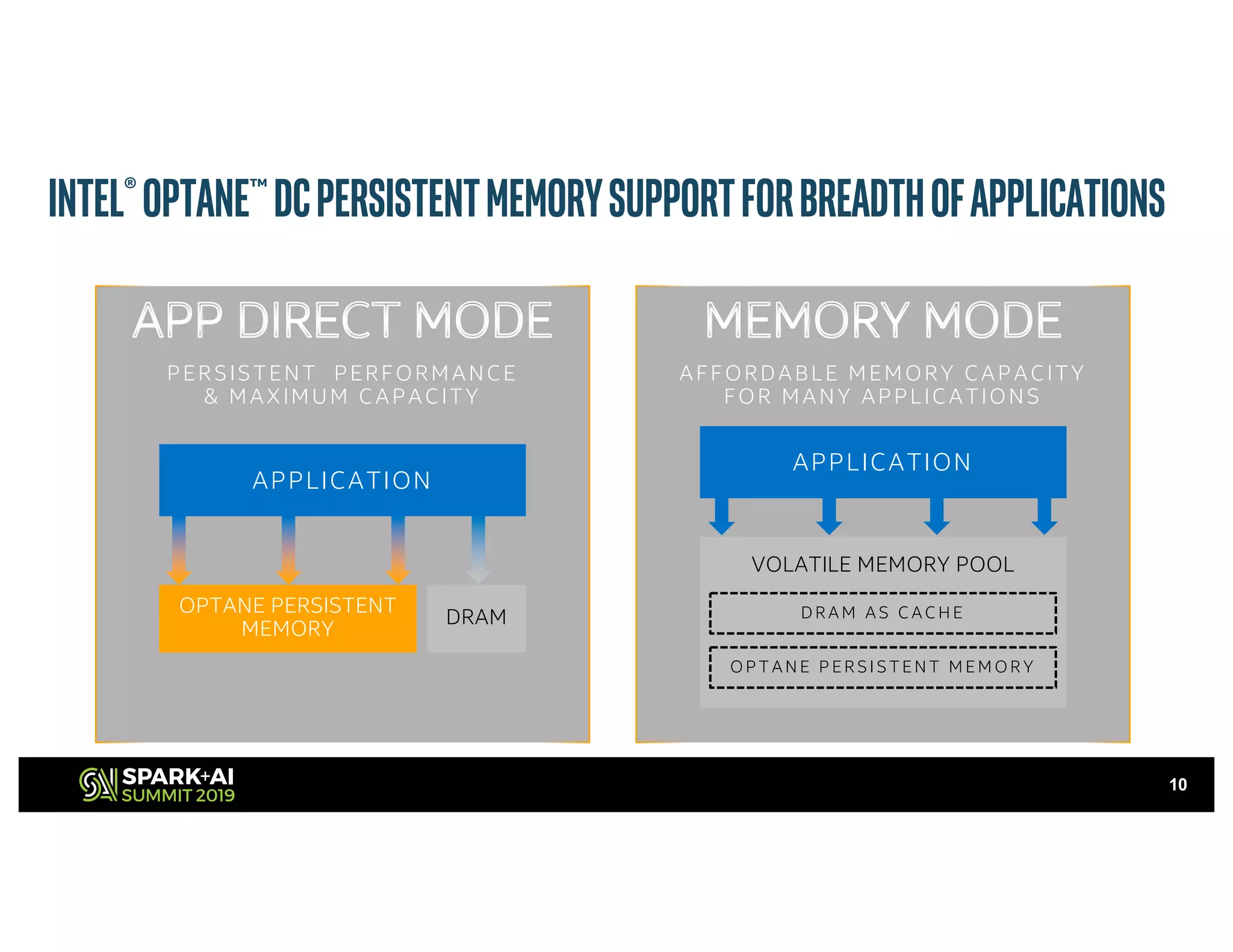 INTEL® OPTANE™ DC PERSISTENT MEMORY SUPPORT FOR BREADTH OF APPLICATIONS

APP DIRECT MODE

PERSISTENT PERFORMANCE & MAXIMUM CAPACITY

APPLICATION

OPTANE PERSISTENT MEMORY

DRAM

MEMORY MODE

AFFORDABLE MEMORY CAPACITY FOR MANY APPLICATIONS

APPLICATION

VOLATILE MEMORY POOL

DRAM AS CACHE

OPTANE PERSISTENT MEMORY

SPARK+AI SUMMIT 2019

10